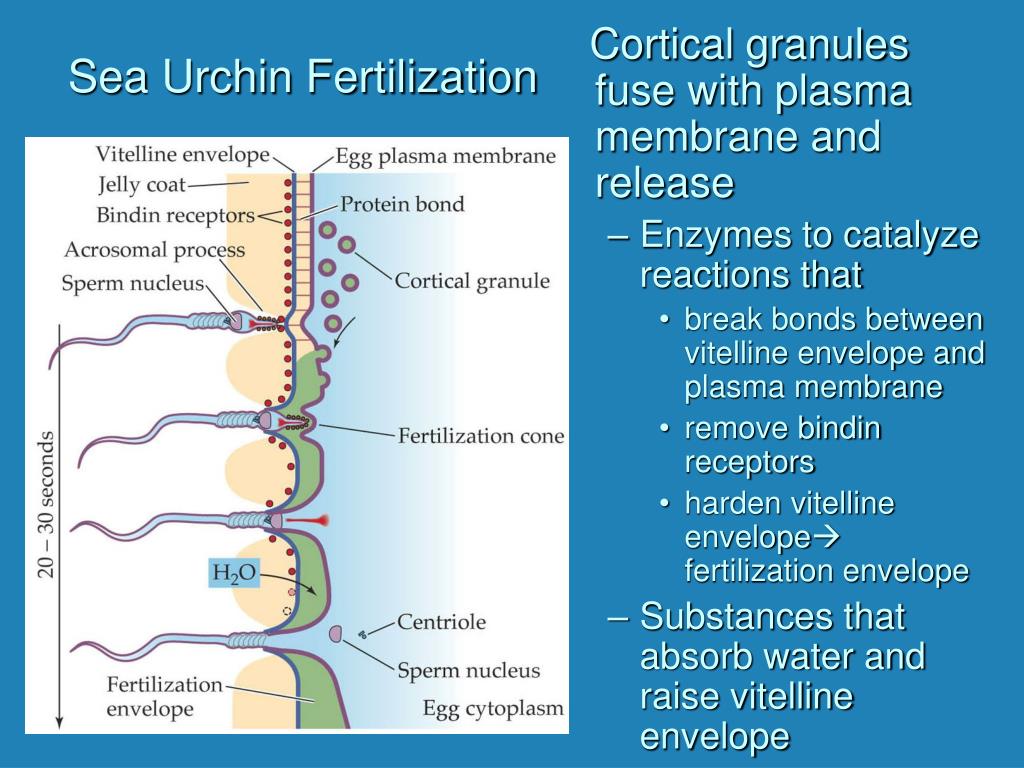 Sea Urchin Fertilization

Vitelline envelope
Jelly coat
Bindin receptors
Acrosomal process
Sperm nucleus
Egg plasma membrane
Protein bond
Cortical granule
Fertilization cone
20 – 30 seconds
$H_2O$
Centriole
Sperm nucleus
Fertilization envelope
Egg cytoplasm

Cortical granules fuse with plasma membrane and release
– Enzymes to catalyze reactions that
• break bonds between vitelline envelope and plasma membrane
• remove bindin receptors
• harden vitelline envelope→ fertilization envelope
– Substances that absorb water and raise vitelline envelope